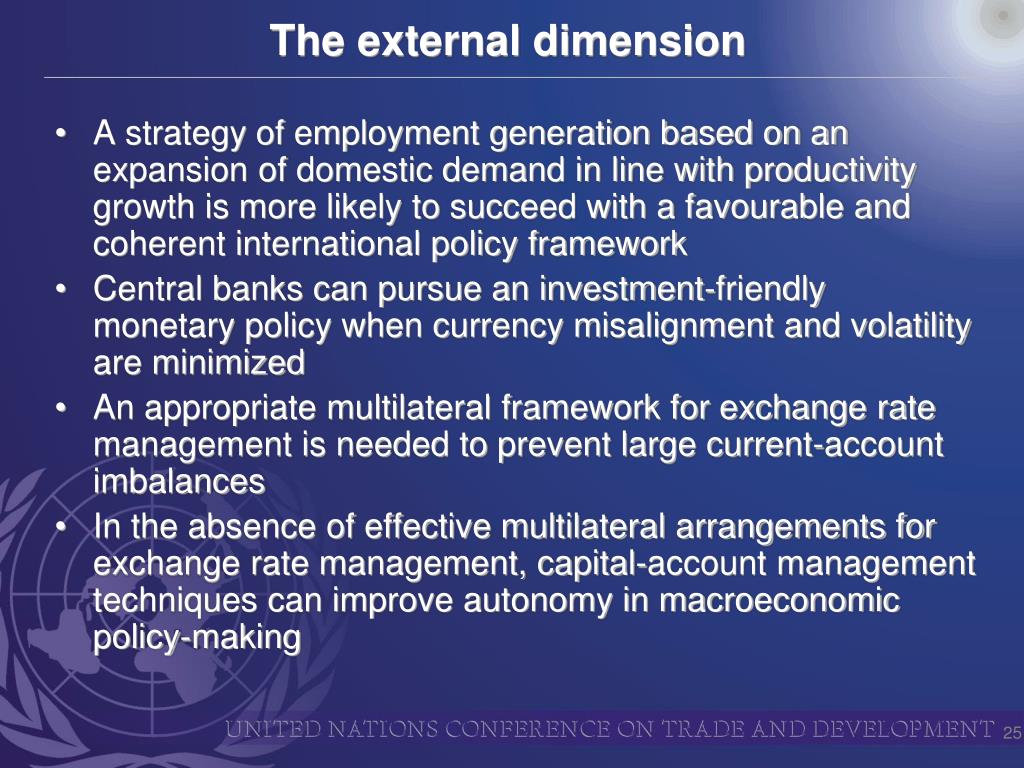 The external dimension

• A strategy of employment generation based on an expansion of domestic demand in line with productivity growth is more likely to succeed with a favourable and coherent international policy framework
• Central banks can pursue an investment-friendly monetary policy when currency misalignment and volatility are minimized
• An appropriate multilateral framework for exchange rate management is needed to prevent large current-account imbalances
• In the absence of effective multilateral arrangements for exchange rate management, capital-account management techniques can improve autonomy in macroeconomic policy-making

UNITED NATIONS CONFERENCE ON TRADE AND DEVELOPMENT 25